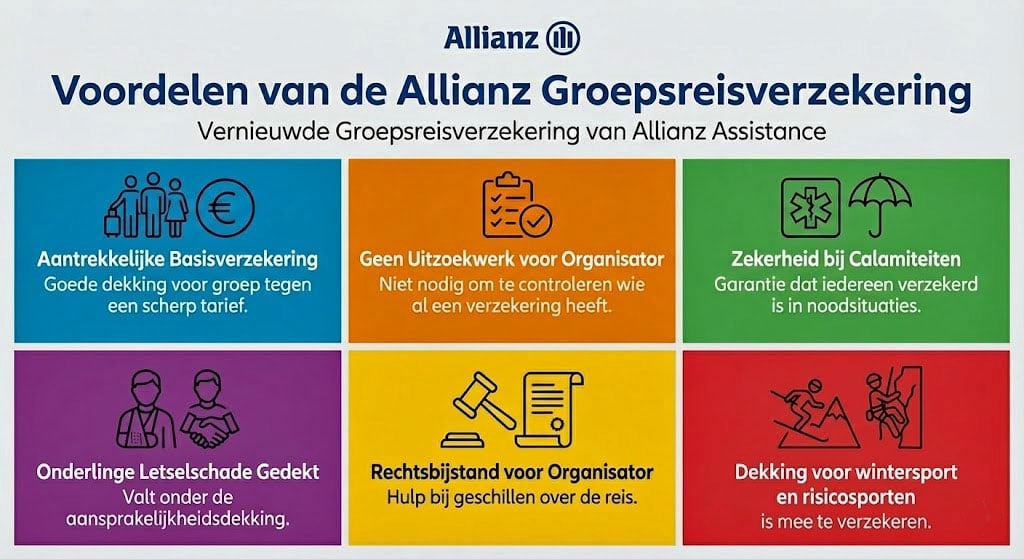 Allianz

Voordelen van de Allianz Groepsreisverzekering

Vernieuwde Groepsreisverzekering van Allianz Assistance

Aantrekkelijke Basisverzekering
Goede dekking voor groep tegen een scherp tarief.

Geen Uitzoekwerk voor Organisator
Niet nodig om te controleren wie al een verzekering heeft.

Zekerheid bij Calamiteiten
Garantie dat iedereen verzekerd is in noodsituaties.

Onderlinge Letselschade Gedekt
Valt onder de aansprakelijkheidsdekking.

Rechtsbijstand voor Organisator
Hulp bij geschillen over de reis.

Dekking voor wintersport en risicosporten
is mee te verzekeren.